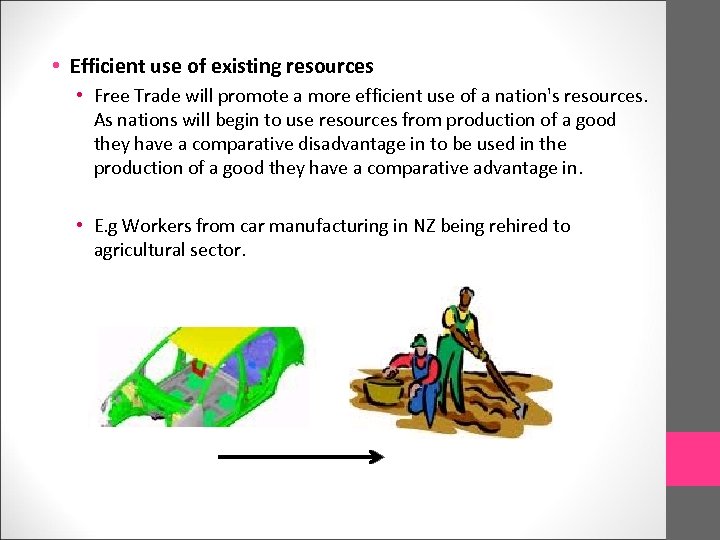 • Efficient use of existing resources

• Free Trade will promote a more efficient use of a nation's resources. As nations will begin to use resources from production of a good they have a comparative disadvantage in to be used in the production of a good they have a comparative advantage in.

• E.g Workers from car manufacturing in NZ being rehired to agricultural sector.